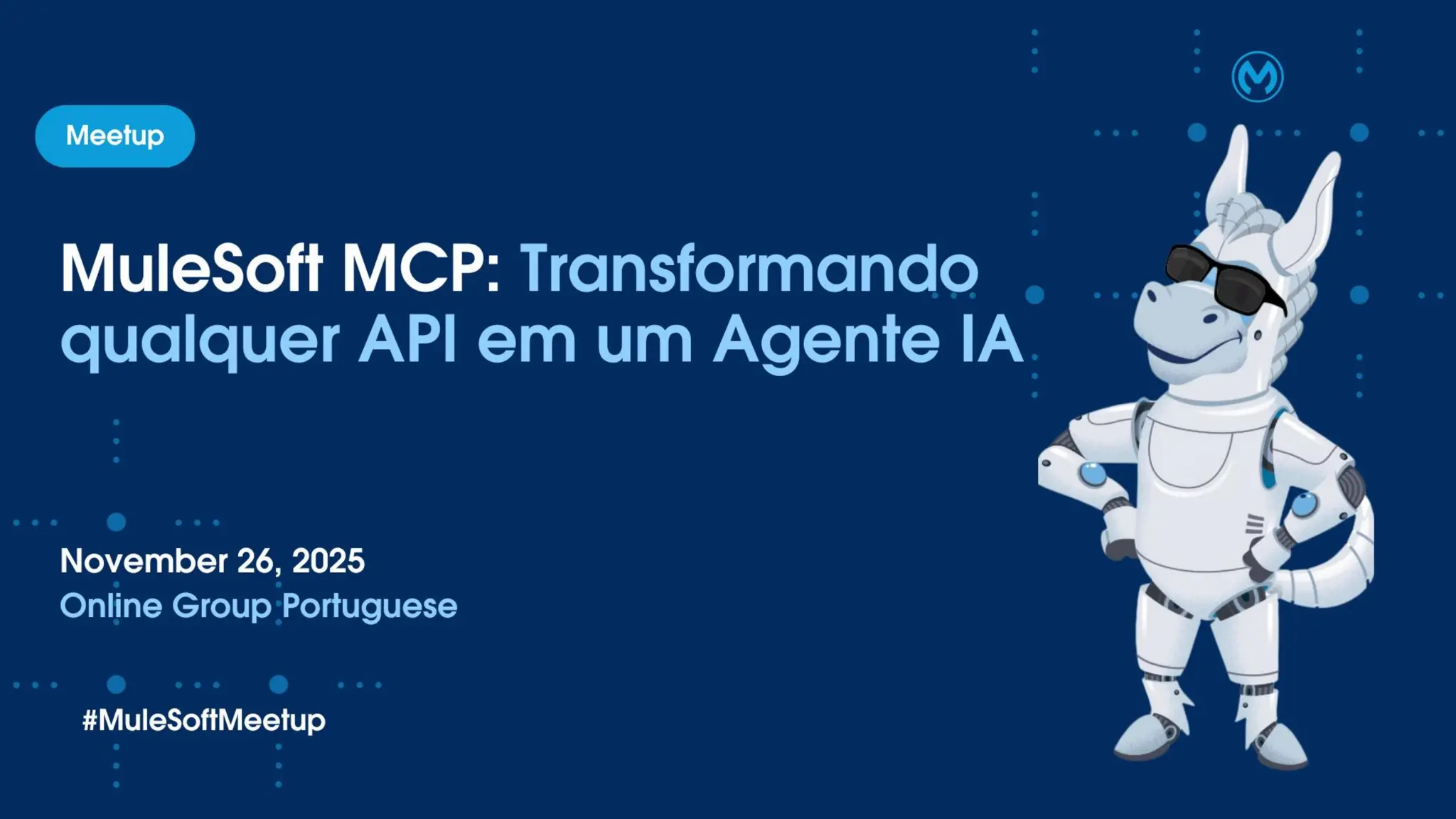 Meetup

MuleSoft MCP: Transformando qualquer API em um Agente IA

November 26, 2025
Online Group Portuguese

#MuleSoftMeetup